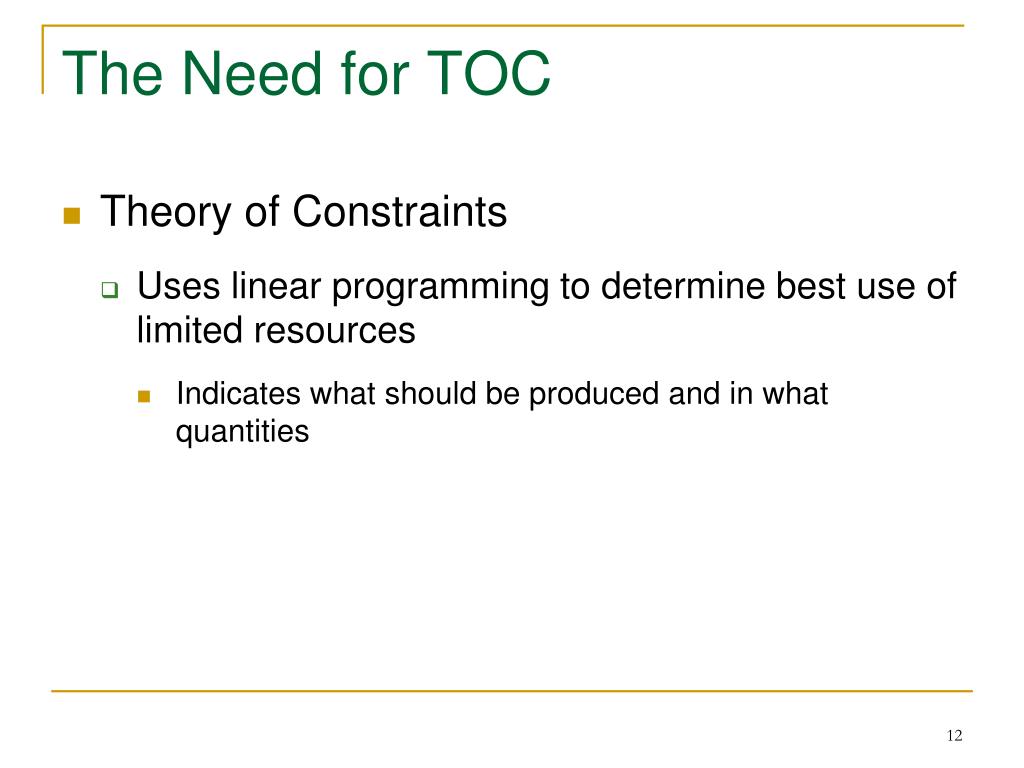 The Need for TOC

Theory of Constraints

Uses linear programming to determine best use of limited resources

Indicates what should be produced and in what quantities

12